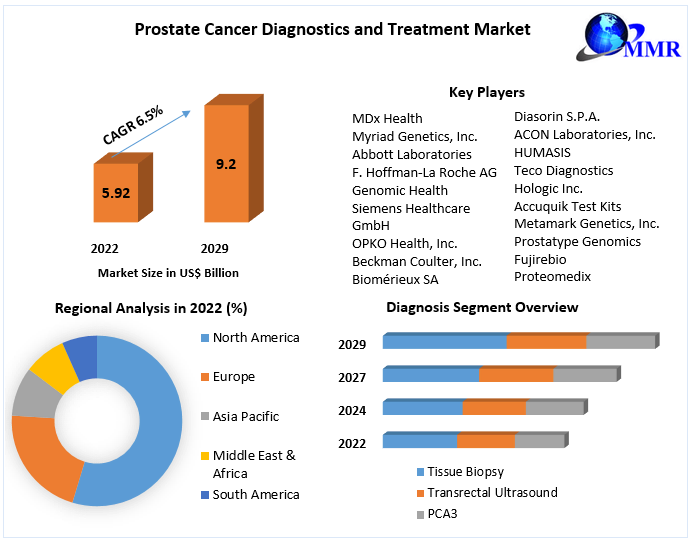 Prostate Cancer Diagnostics and Treatment Market

MMR

CAGR 6.5%

5.92

9.2

2022

2029

Market Size in US$ Billion

Key Players

MDx Health
Myriad Genetics, Inc.
Abbott Laboratories
F. Hoffman-La Roche AG
Genomic Health
Siemens Healthcare GmbH
OPKO Health, Inc.
Beckman Coulter, Inc.
Biomérieux SA

Diasorin S.P.A.
ACON Laboratories, Inc.
HUMASIS
Teco Diagnostics
Hologic Inc.
Accuquik Test Kits
Metamark Genetics, Inc.
Prostatype Genomics
Fujirebio
Proteomedix

Regional Analysis in 2022 (%)

North America
Europe
Asia Pacific
Middle East & Africa
South America

Diagnosis Segment Overview

2029
2027
2024
2022

Tissue Biopsy
Transrectal Ultrasound
PCA3